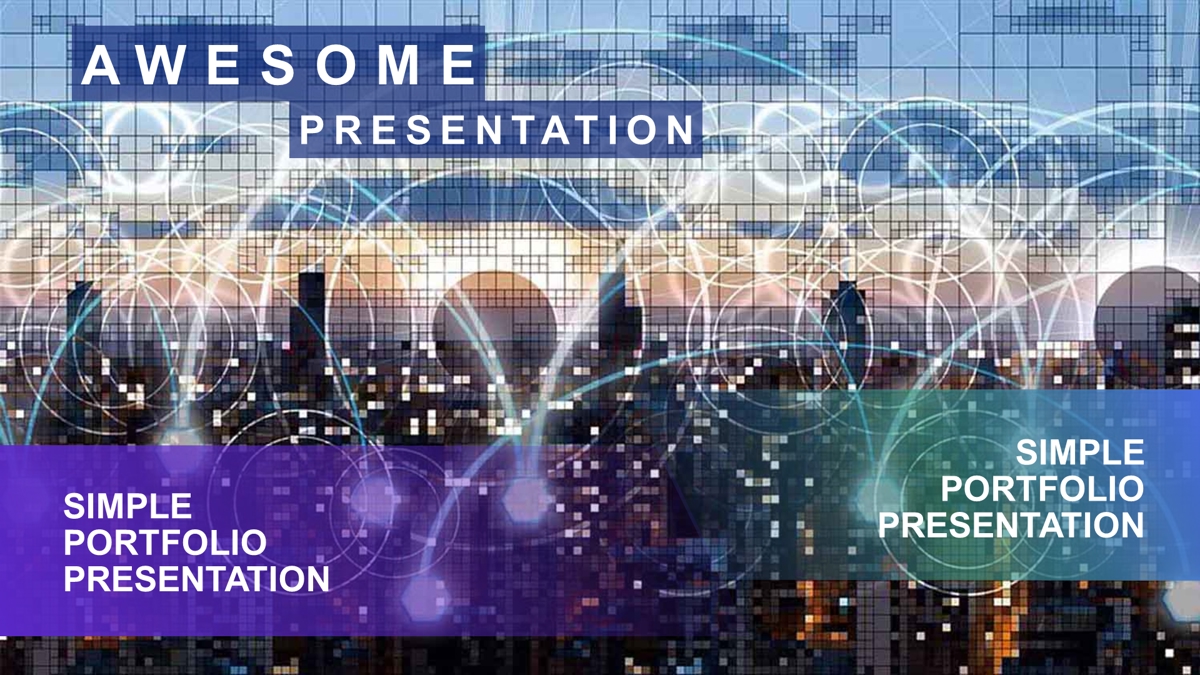 AWESOME
PRESENTATION

SIMPLE
PORTFOLIO
PRESENTATION

SIMPLE
PORTFOLIO
PRESENTATION